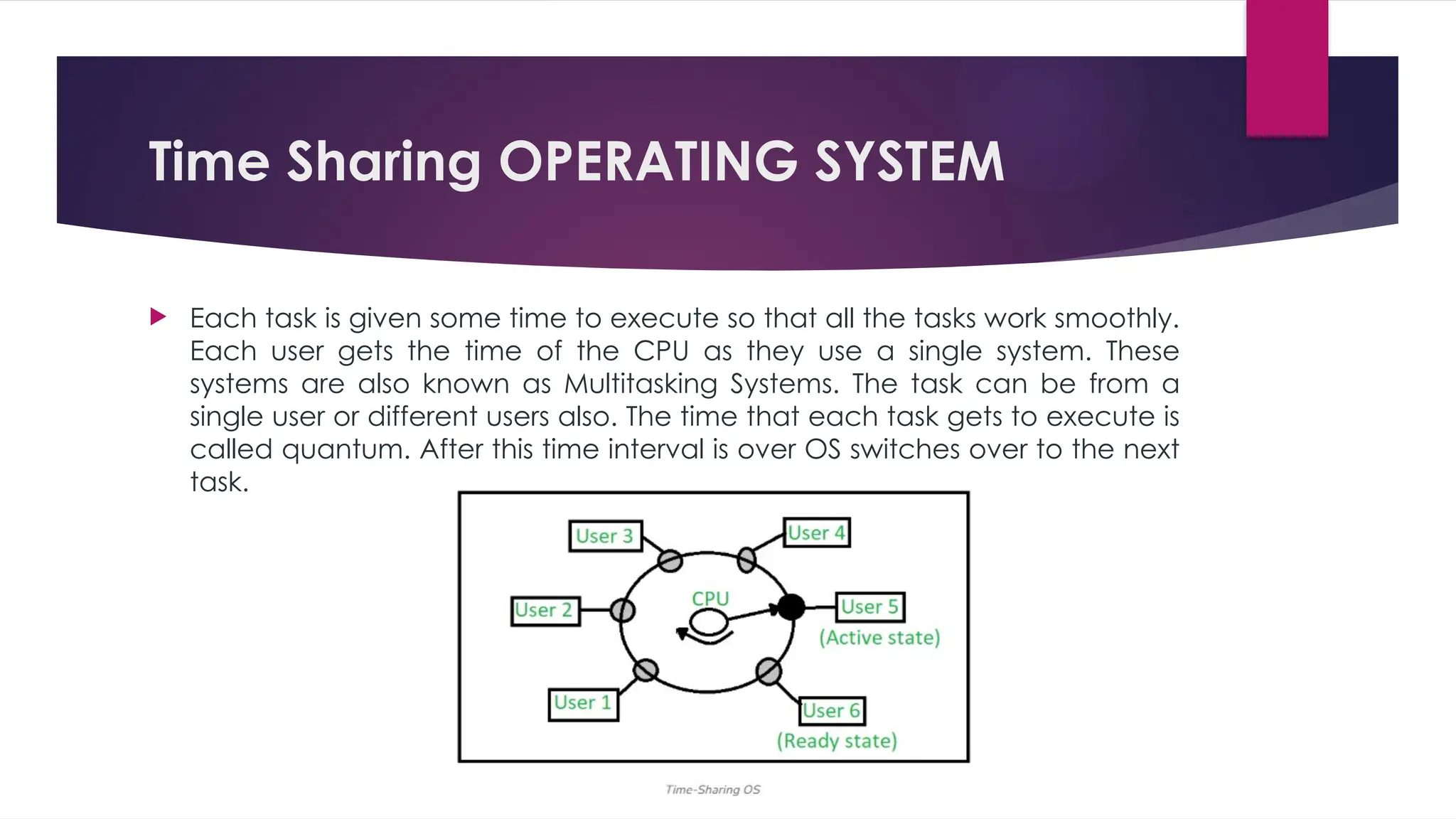 Time Sharing OPERATING SYSTEM

Each task is given some time to execute so that all the tasks work smoothly. Each user gets the time of the CPU as they use a single system. These systems are also known as Multitasking Systems. The task can be from a single user or different users also. The time that each task gets to execute is called quantum. After this time interval is over OS switches over to the next task.

User 3
User 4
User 2
CPU
User 5
(Active state)
User 1
User 6
(Ready state)

Time-Sharing OS